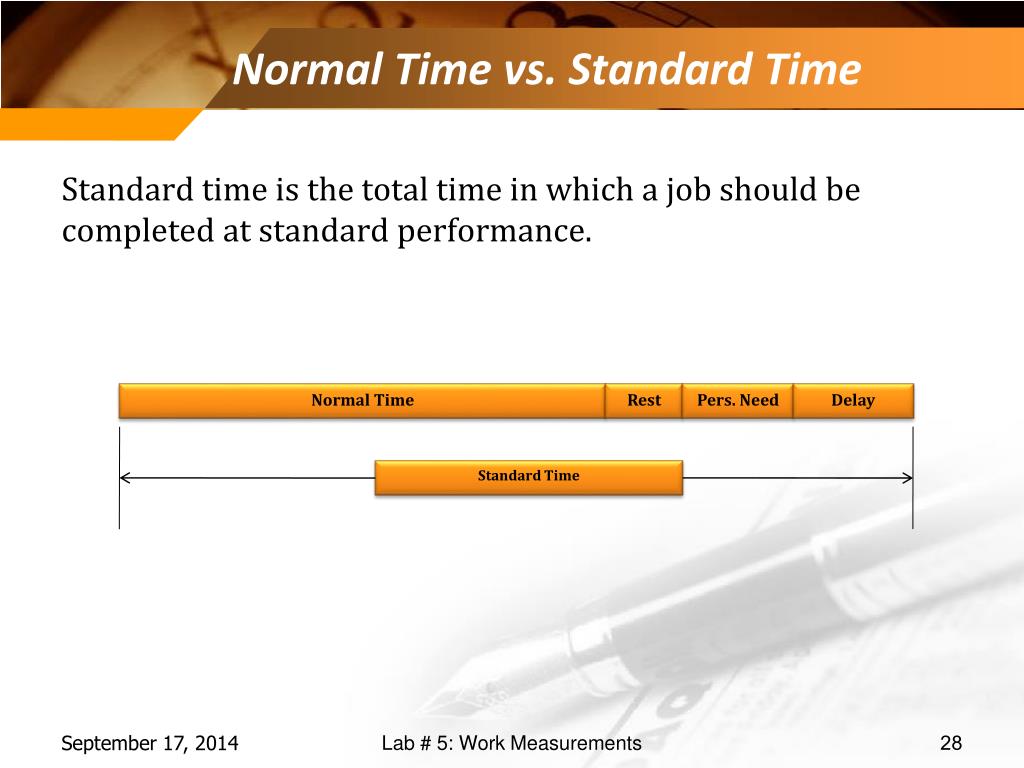 Normal Time vs. Standard Time

Standard time is the total time in which a job should be completed at standard performance.

Normal Time
Rest
Pers. Need
Delay

Standard Time

September 17, 2014
Lab # 5: Work Measurements
28